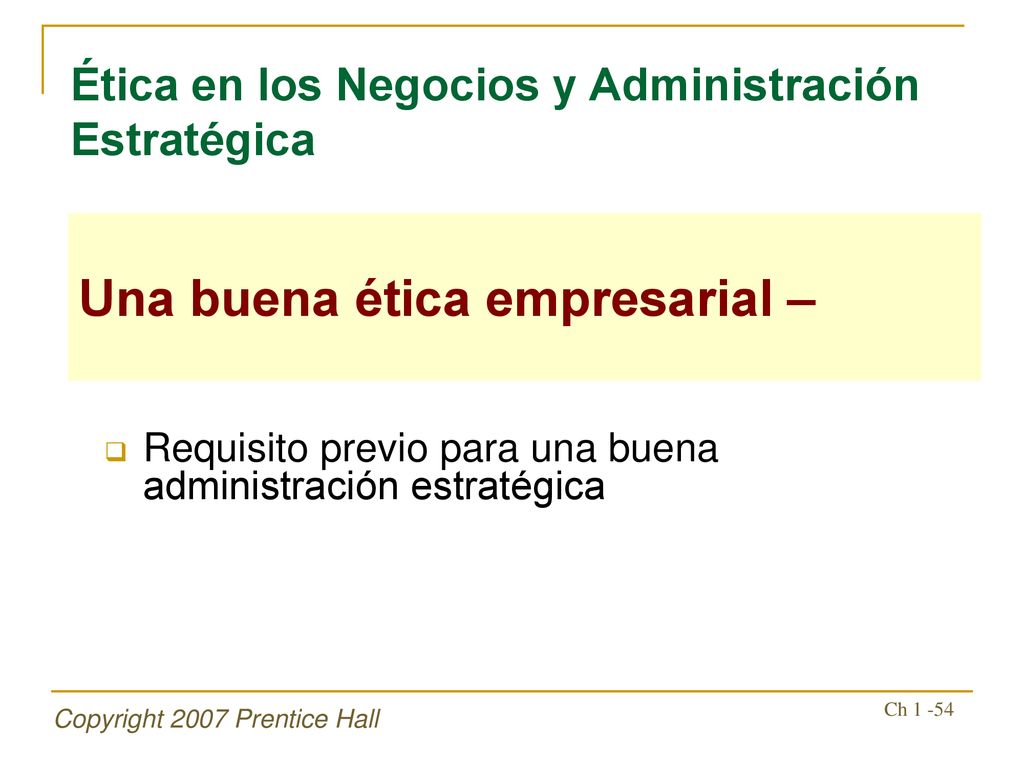 Ética en los Negocios y Administración Estratégica

Una buena ética empresarial –

Requisito previo para una buena administración estratégica

Copyright 2007 Prentice Hall

Ch 1 -54